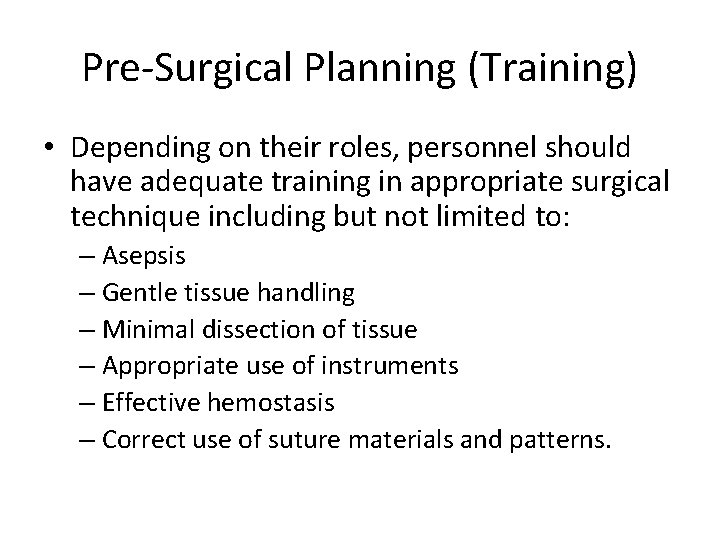 Pre-Surgical Planning (Training)

• Depending on their roles, personnel should have adequate training in appropriate surgical technique including but not limited to:
– Asepsis
– Gentle tissue handling
– Minimal dissection of tissue
– Appropriate use of instruments
– Effective hemostasis
– Correct use of suture materials and patterns.